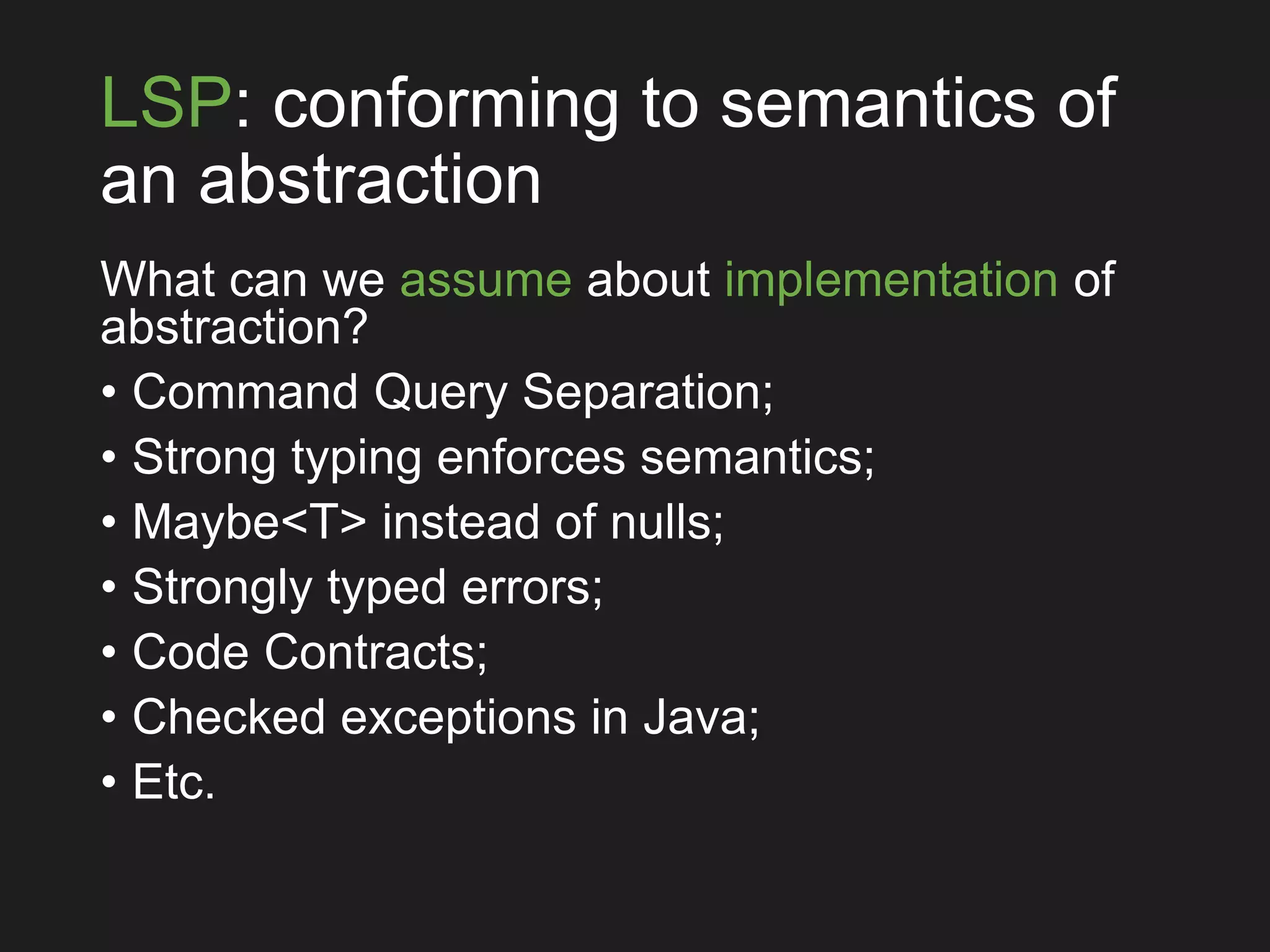 LSP: conforming to semantics of an abstraction

What can we assume about implementation of abstraction?

• Command Query Separation;
• Strong typing enforces semantics;
• Maybe<T> instead of nulls;
• Strongly typed errors;
• Code Contracts;
• Checked exceptions in Java;
• Etc.